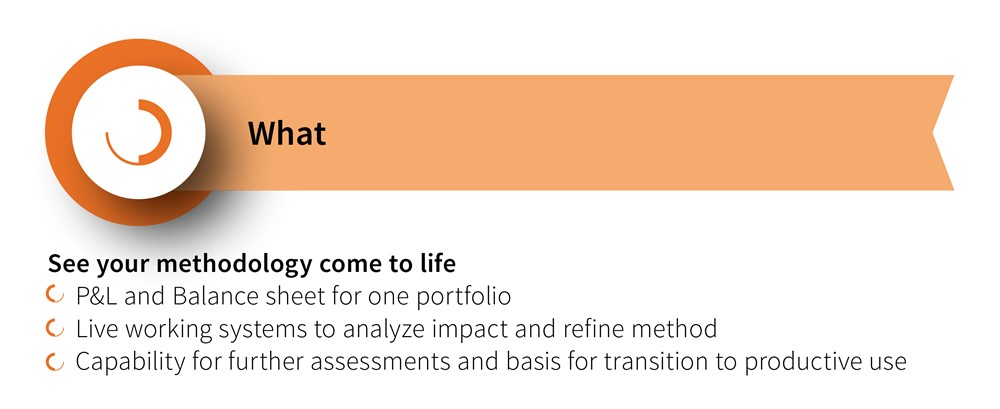 What

See your methodology come to life
P&L and Balance sheet for one portfolio
Live working systems to analyze impact and refine method
Capability for further assessments and basis for transition to productive use